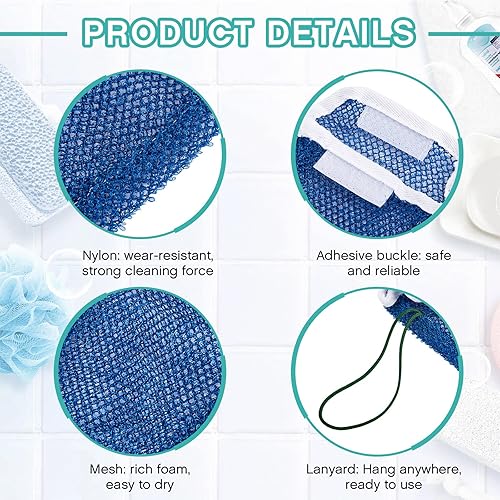 PRODUCT DETAILS

Nylon: wear-resistant, strong cleaning force

Adhesive buckle: safe and reliable

Mesh: rich foam, easy to dry

Lanyard: Hang anywhere, ready to use